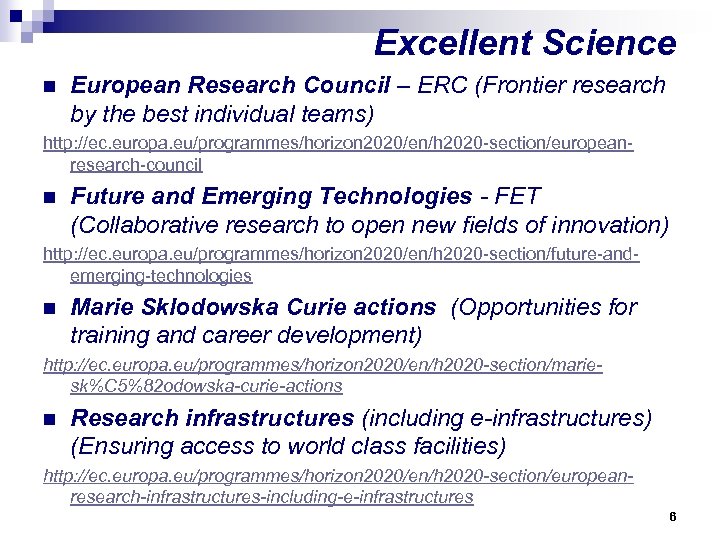 Excellent Science

European Research Council – ERC (Frontier research by the best individual teams)

http://ec.europa.eu/programmes/horizon2020/en/h2020-section/european-research-council

Future and Emerging Technologies - FET (Collaborative research to open new fields of innovation)

http://ec.europa.eu/programmes/horizon2020/en/h2020-section/future-and-emerging-technologies

Marie Sklodowska Curie actions (Opportunities for training and career development)

http://ec.europa.eu/programmes/horizon2020/en/h2020-section/marie-sk%C5%82odowska-curie-actions

Research infrastructures (including e-infrastructures) (Ensuring access to world class facilities)

http://ec.europa.eu/programmes/horizon2020/en/h2020-section/european-research-infrastructures-including-e-infrastructures

6